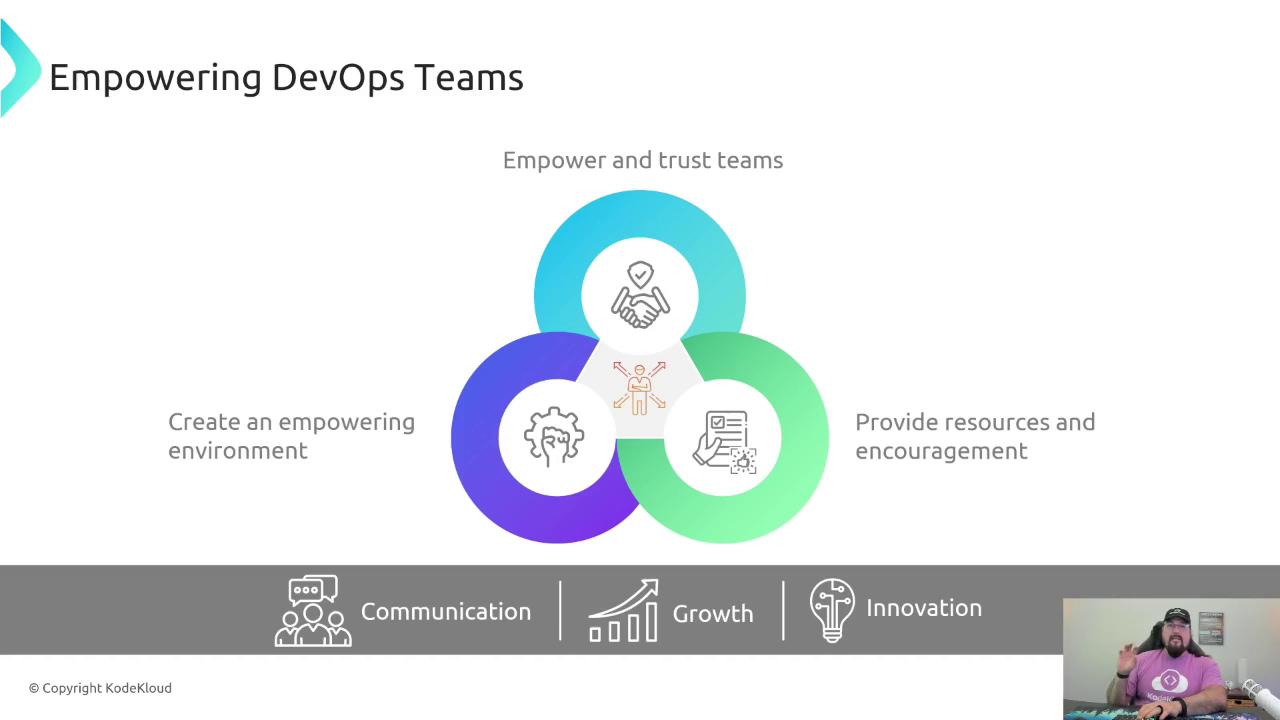 Empowering DevOps Teams

Empower and trust teams

Create an empowering environment

Provide resources and encouragement

Communication

Growth

Innovation

© Copyright KodeKloud